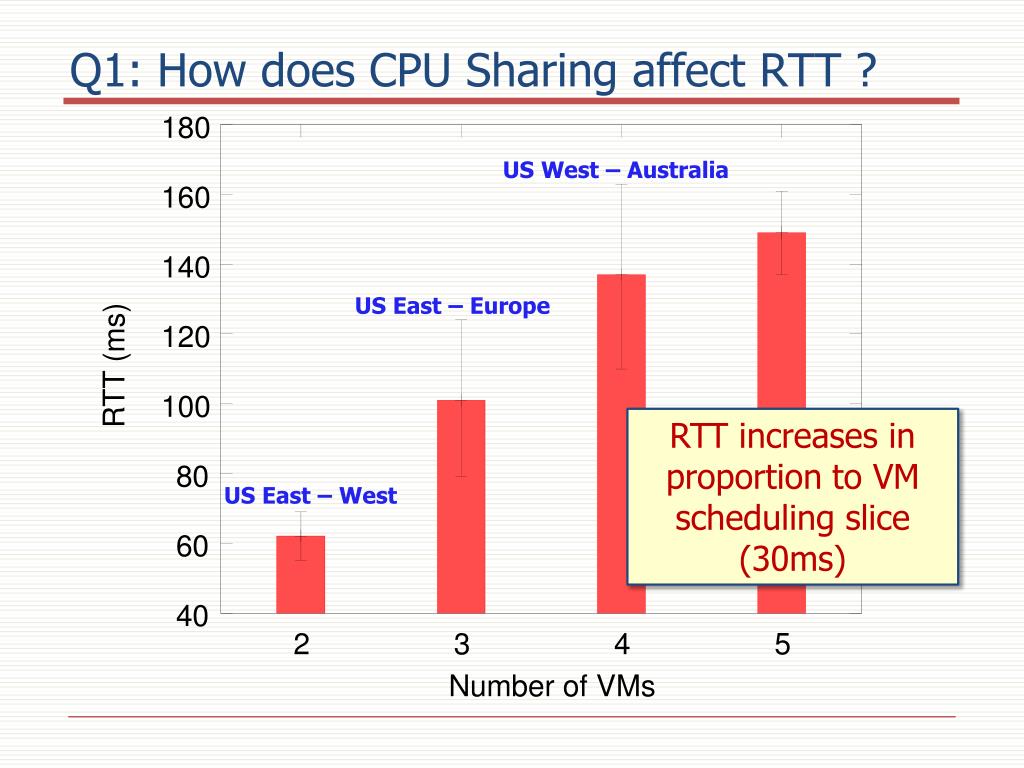 Q1: How does CPU Sharing affect RTT ?

180
160
140
120
100
80
60
40

RTT (ms)

US West – Australia

US East – Europe

US East – West

RTT increases in proportion to VM scheduling slice (30ms)

2
3
4
5

Number of VMs